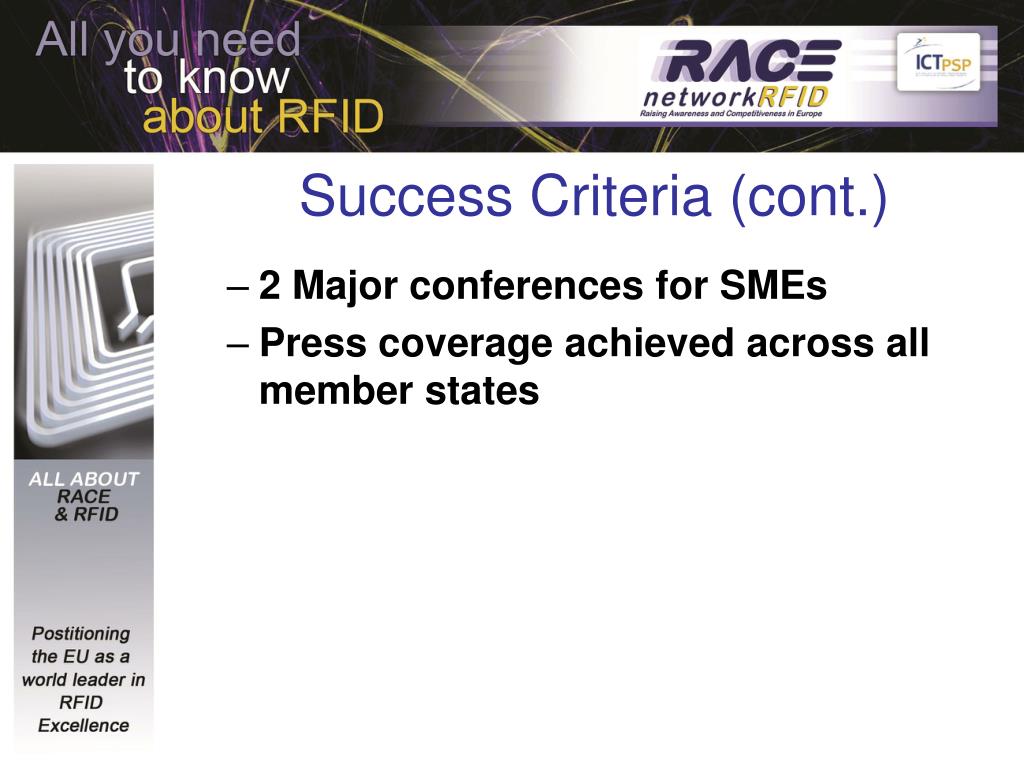 All you need to know about RFID

RACE networkRFID
Raising Awareness and Competitiveness in Europe

ICTPSP

Success Criteria (cont.)

– 2 Major conferences for SMEs
– Press coverage achieved across all member states

ALL ABOUT RACE & RFID

Postitioning the EU as a world leader in RFID Excellence